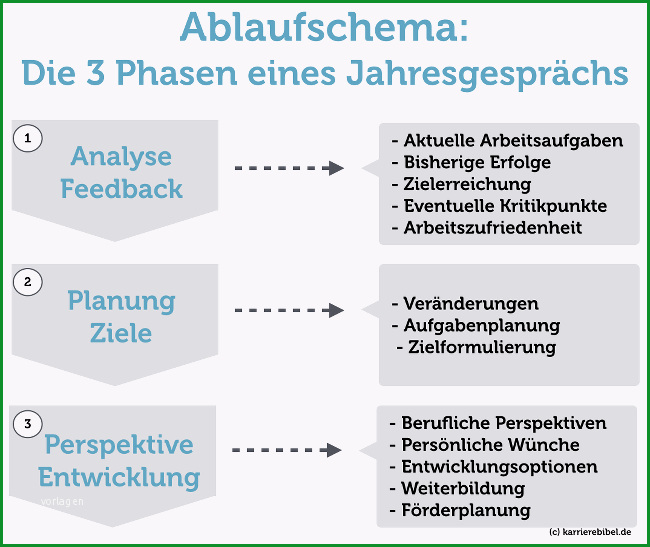 Ablaufschema:
Die 3 Phasen eines Jahresgesprächs

1
Analyse
Feedback

- Aktuelle Arbeitsaufgaben
- Bisherige Erfolge
- Zielerreichung
- Eventuelle Kritikpunkte
- Arbeitszufriedenheit

2
Planung
Ziele

- Veränderungen
- Aufgabenplanung
- Zielformulierung

3
Perspektive
Entwicklung

vorlagen

- Berufliche Perspektiven
- Persönliche Wünche
- Entwicklungsoptionen
- Weiterbildung
- Förderplanung

(c) karrierebibel.de